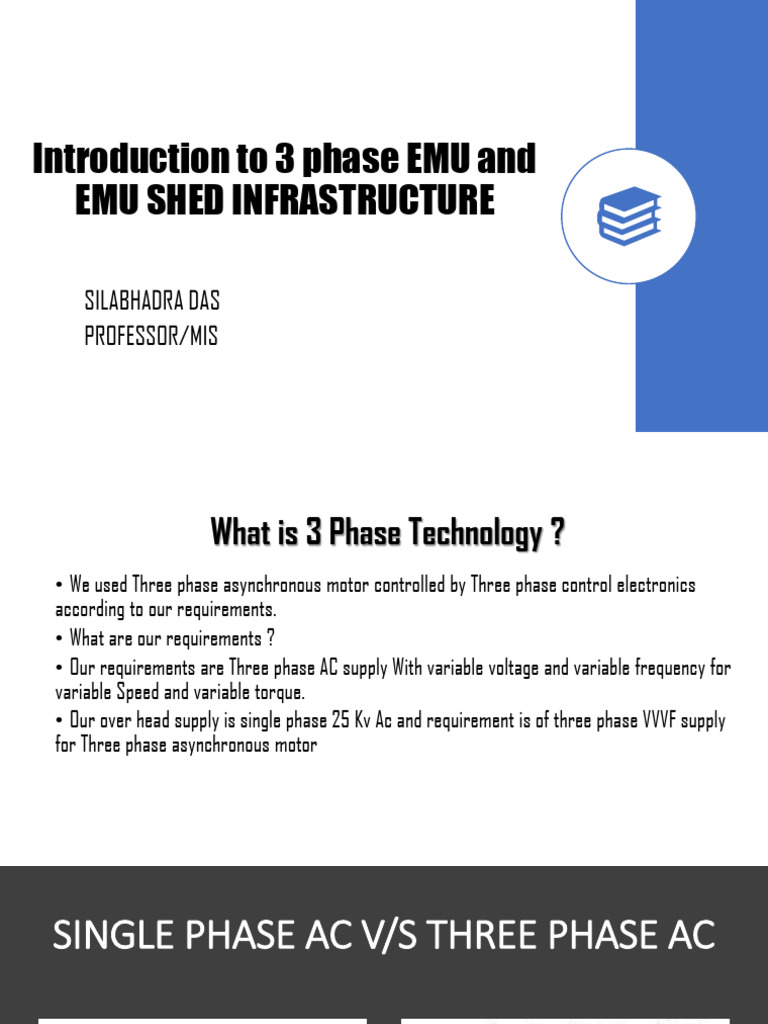 Introduction to 3 phase EMU and EMU SHED INFRASTRUCTURE

SILABHADRA DAS
PROFESSOR/MIS

What is 3 Phase Technology ?

• We used Three phase asynchronous motor controlled by Three phase control electronics according to our requirements.

• What are our requirements ?

• Our requirements are Three phase AC supply With variable voltage and variable frequency for variable Speed and variable torque.

• Our over head supply is single phase 25 Kv Ac and requirement is of three phase VVVF supply for Three phase asynchronous motor

SINGLE PHASE AC V/S THREE PHASE AC